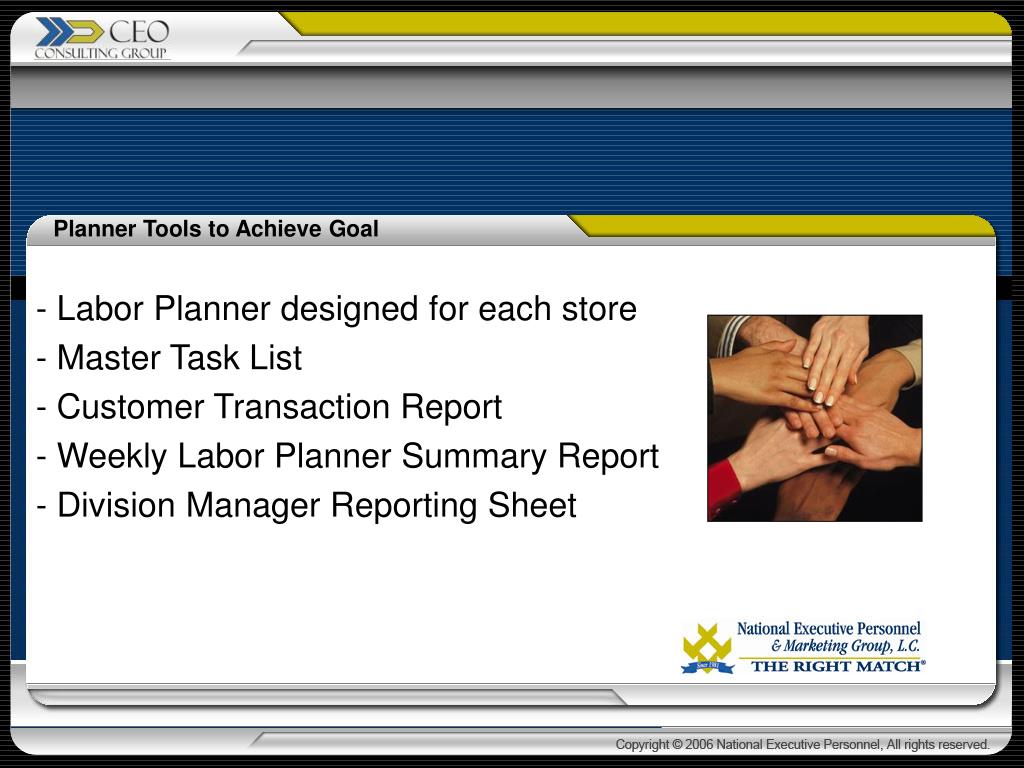 CEO
CONSULTING GROUP

Planner Tools to Achieve Goal

- Labor Planner designed for each store
- Master Task List
- Customer Transaction Report
- Weekly Labor Planner Summary Report
- Division Manager Reporting Sheet

Since 1981
National Executive Personnel
& Marketing Group, L.C.
THE RIGHT MATCH®

Copyright © 2006 National Executive Personnel, All rights reserved.